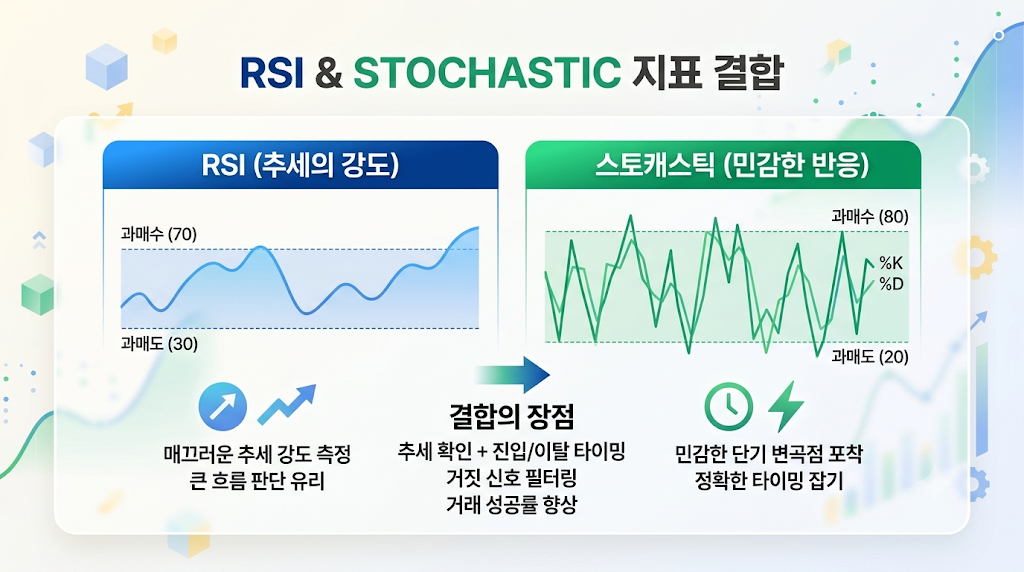 RSI & STOCHASTIC 지표 결합

RSI (추세의 강도)

과매수 (70)

과매도 (30)

매끄러운 추세 강도 측정
큰 흐름 판단 유리

스토캐스틱 (민감한 반응)

과매수 (80)

%K
%D

과매도 (20)

민감한 단기 변곡점 포착
정확한 타이밍 잡기

결합의 장점

추세 확인 + 진입/이탈 타이밍
거짓 신호 필터링
거래 성공률 향상